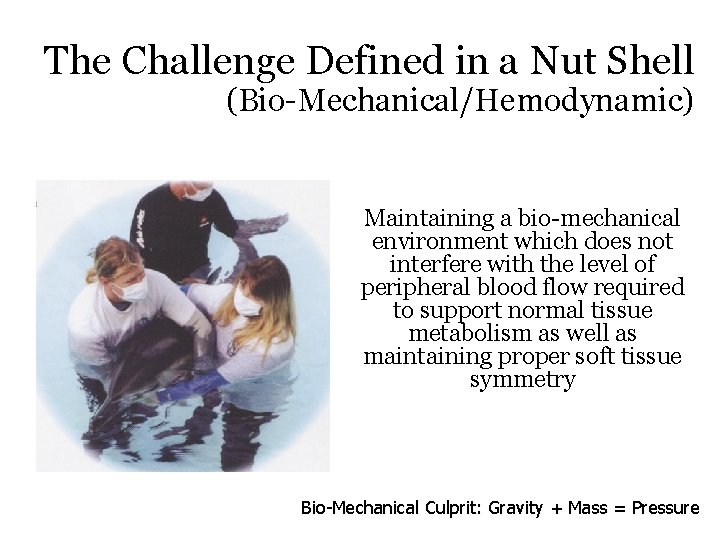 The Challenge Defined in a Nut Shell
(Bio-Mechanical/Hemodynamic)

Maintaining a bio-mechanical environment which does not interfere with the level of peripheral blood flow required to support normal tissue metabolism as well as maintaining proper soft tissue symmetry

Bio-Mechanical Culprit: Gravity + Mass = Pressure